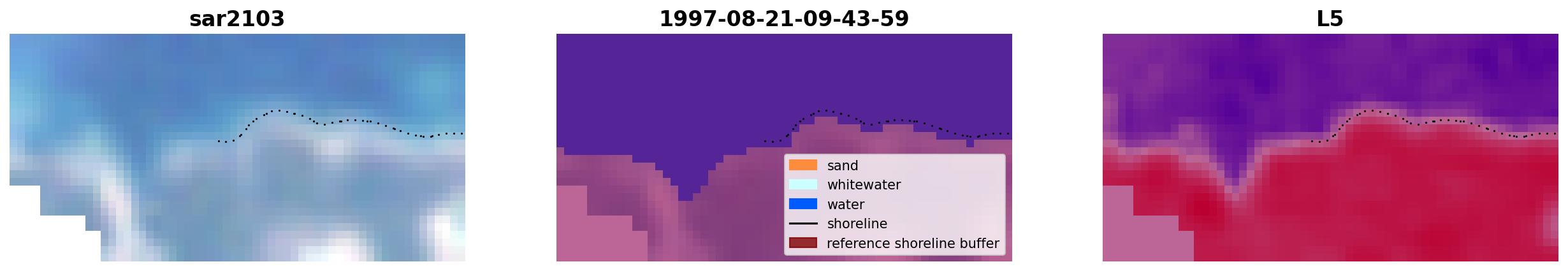 sar2103

1997-08-21-09-43-59

sand
whitewater
water
shoreline
reference shoreline buffer

L5